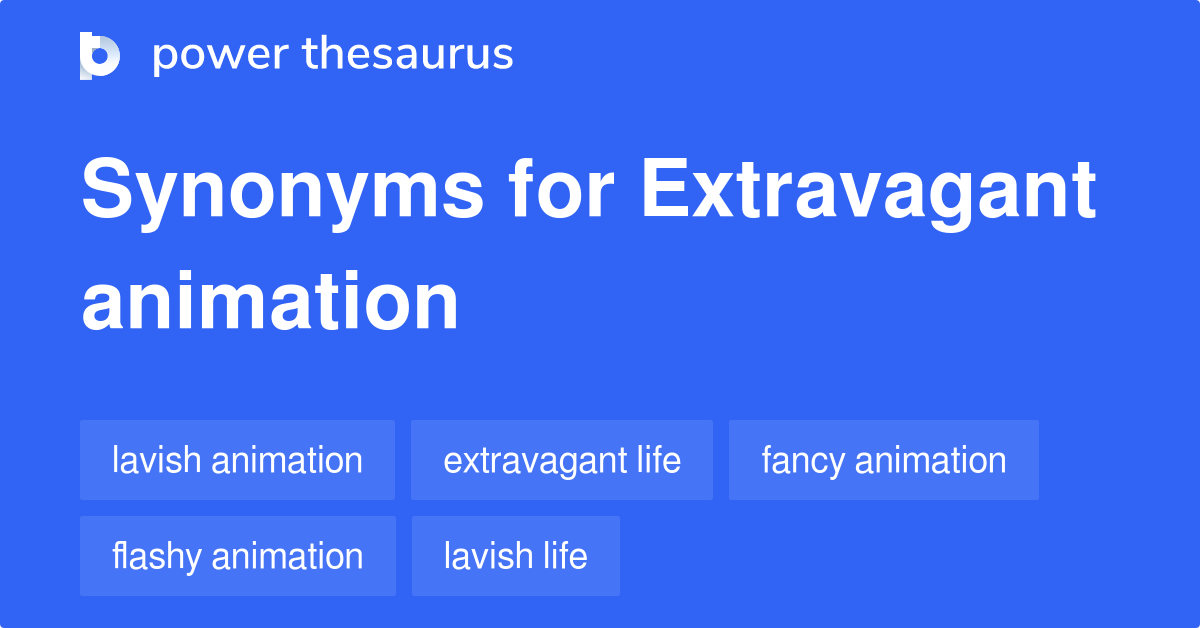 power thesaurus

Synonyms for Extravagant animation

lavish animation
extravagant life
fancy animation
flashy animation
lavish life